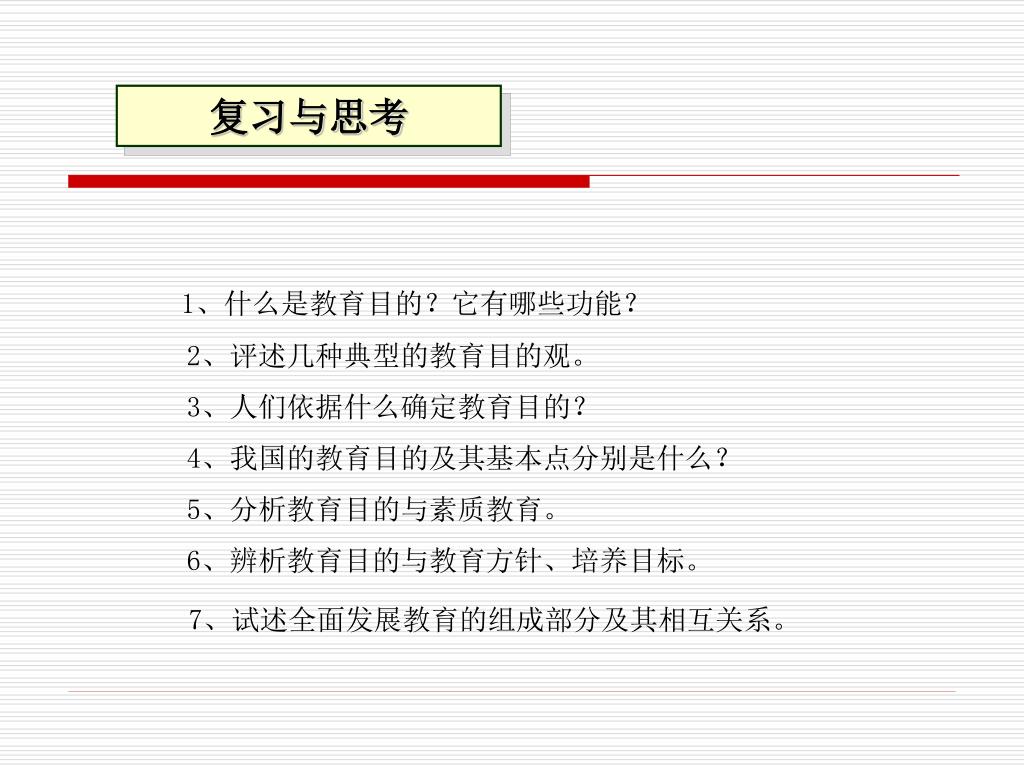 复习与思考

1、什么是教育目的？它有哪些功能？

2、评述几种典型的教育目的观。

3、人们依据什么确定教育目的？

4、我国的教育目的及其基本点分别是什么？

5、分析教育目的与素质教育。

6、辨析教育目的与教育方针、培养目标。

7、试述全面发展教育的组成部分及其相互关系。